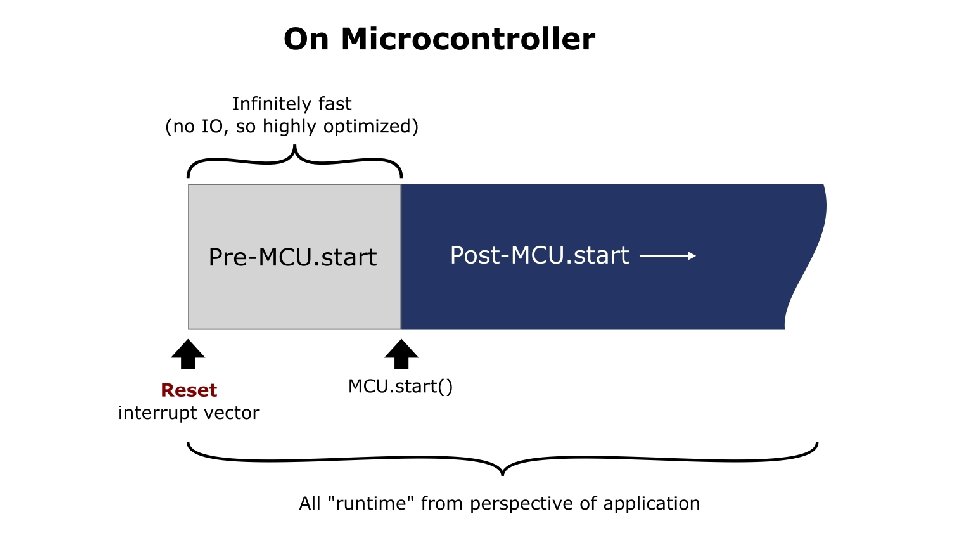 On Microcontroller

Infinitely fast
(no IO, so highly optimized)

Pre-MCU.start

Post-MCU.start

Reset
interrupt vector

MCU.start()

All "runtime" from perspective of application